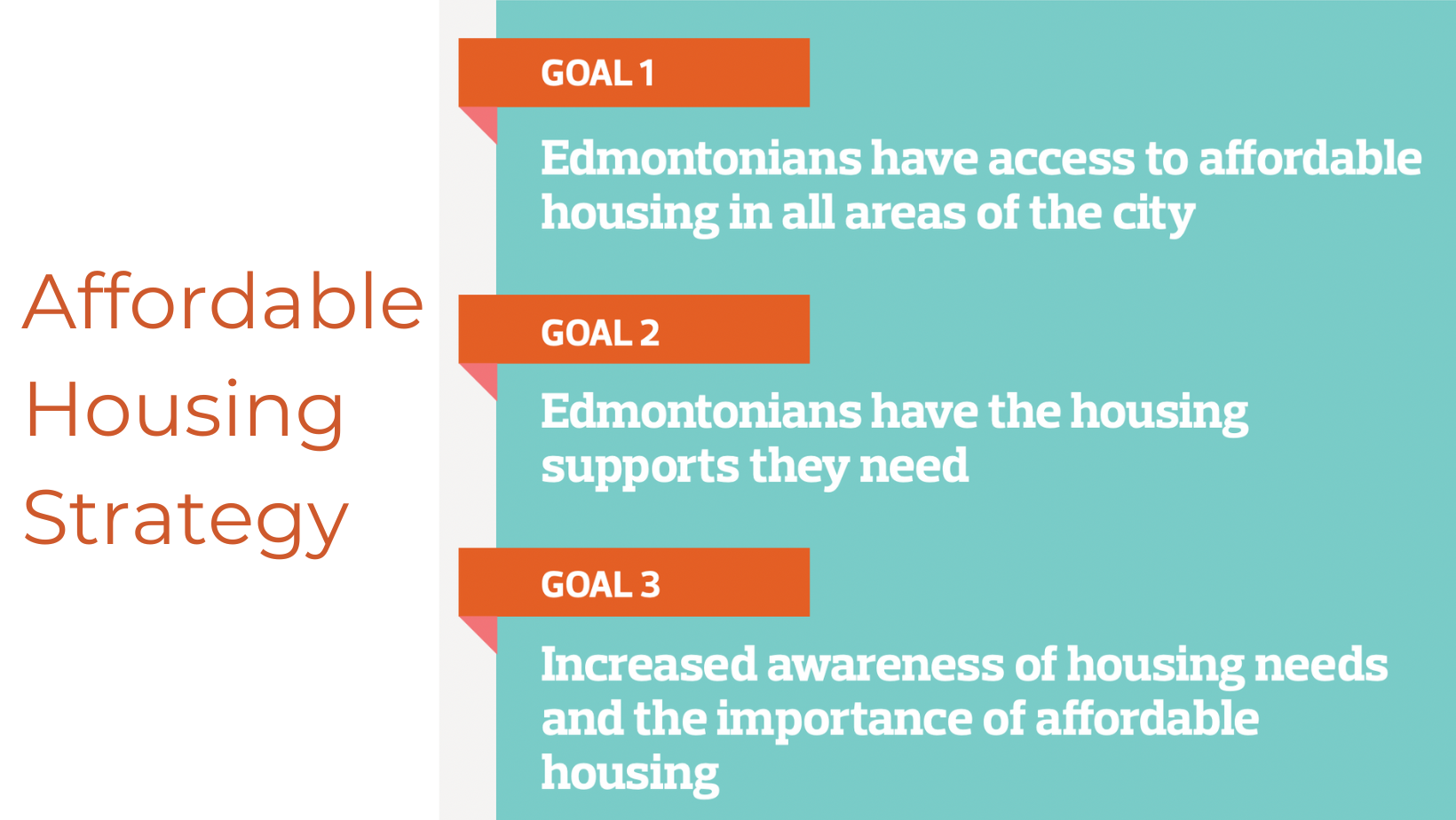 Affordable Housing Strategy

GOAL 1

Edmontonians have access to affordable housing in all areas of the city

GOAL 2

Edmontonians have the housing supports they need

GOAL 3

Increased awareness of housing needs and the importance of affordable housing